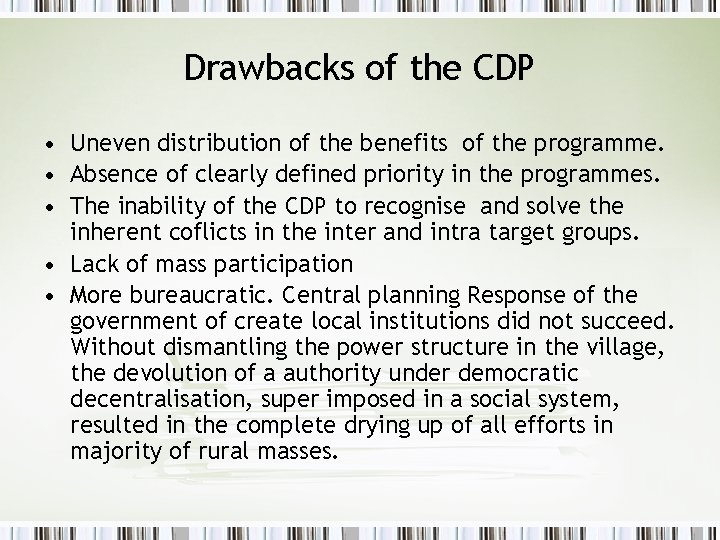 Drawbacks of the CDP

• Uneven distribution of the benefits of the programme.
• Absence of clearly defined priority in the programmes.
• The inability of the CDP to recognise and solve the inherent coflicts in the inter and intra target groups.
• Lack of mass participation
• More bureaucratic. Central planning Response of the government of create local institutions did not succeed. Without dismantling the power structure in the village, the devolution of a authority under democratic decentralisation, super imposed in a social system, resulted in the complete drying up of all efforts in majority of rural masses.